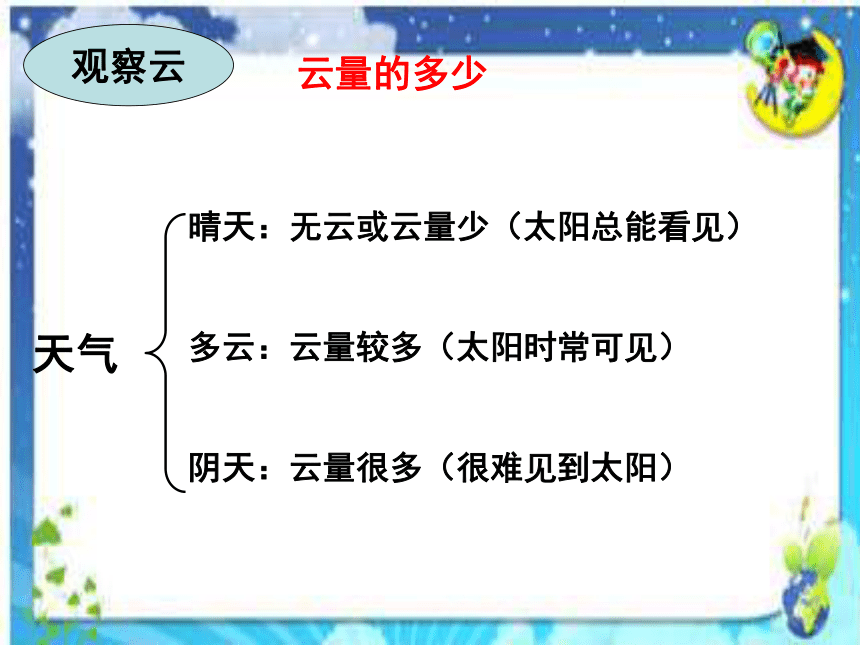 观察云

云量的多少

天气

晴天：无云或云量少（太阳总能看见）

多云：云量较多（太阳时常可见）

阴天：云量很多（很难见到太阳）